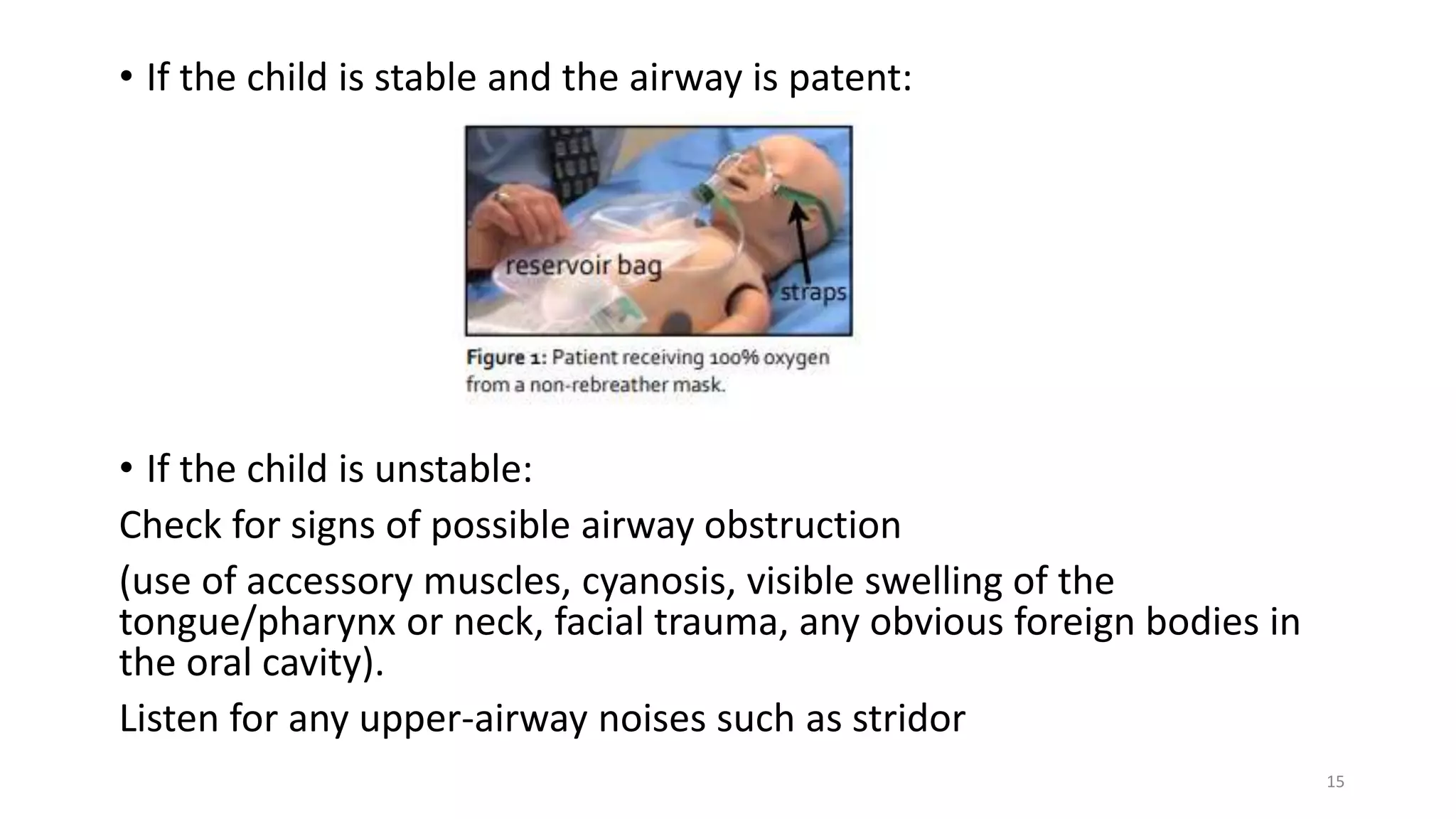 • If the child is stable and the airway is patent:

reservoir bag

straps

Figure 1: Patient receiving 100% oxygen from a non-rebreather mask.

• If the child is unstable:

Check for signs of possible airway obstruction

(use of accessory muscles, cyanosis, visible swelling of the tongue/pharynx or neck, facial trauma, any obvious foreign bodies in the oral cavity).

Listen for any upper-airway noises such as stridor

15